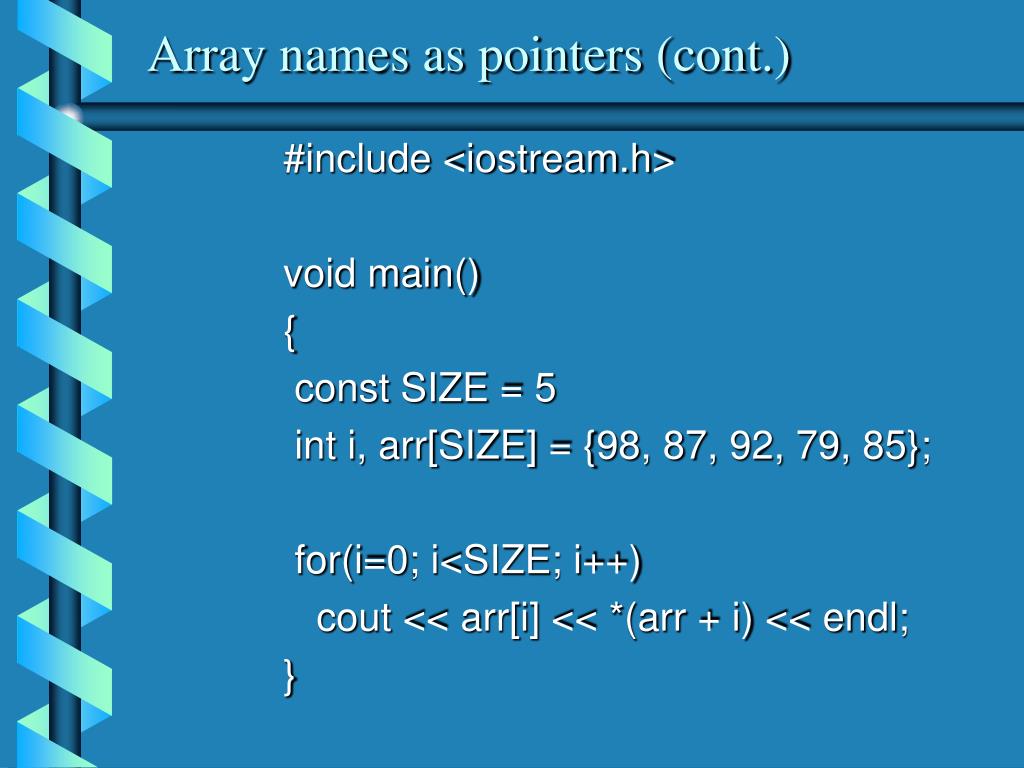 Array names as pointers (cont.)

#include <iostream.h>

void main()
{
 const SIZE = 5
 int i, arr[SIZE] = {98, 87, 92, 79, 85};

 for(i=0; i<SIZE; i++)
   cout << arr[i] << *(arr + i) << endl;
}